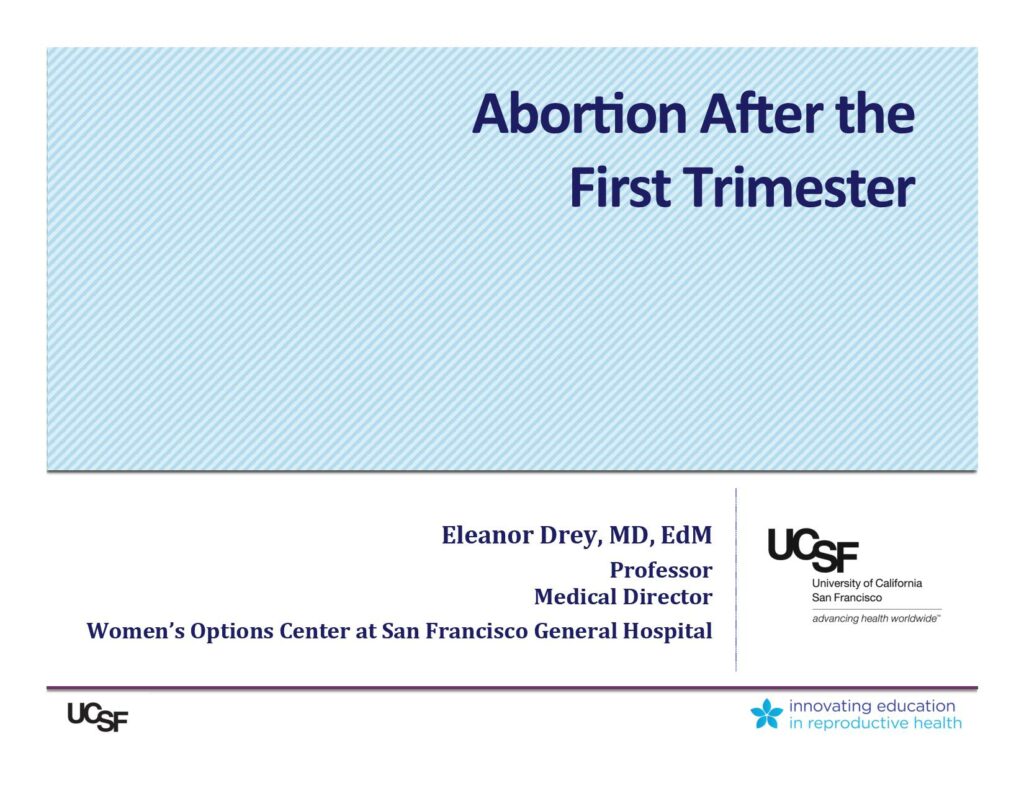 Abortion After the First Trimester

Eleanor Drey, MD, EdM
Professor
Medical Director
Women's Options Center at San Francisco General Hospital

UCSF
University of California
San Francisco
advancing health worldwide™

UCSF

innovating education
in reproductive health